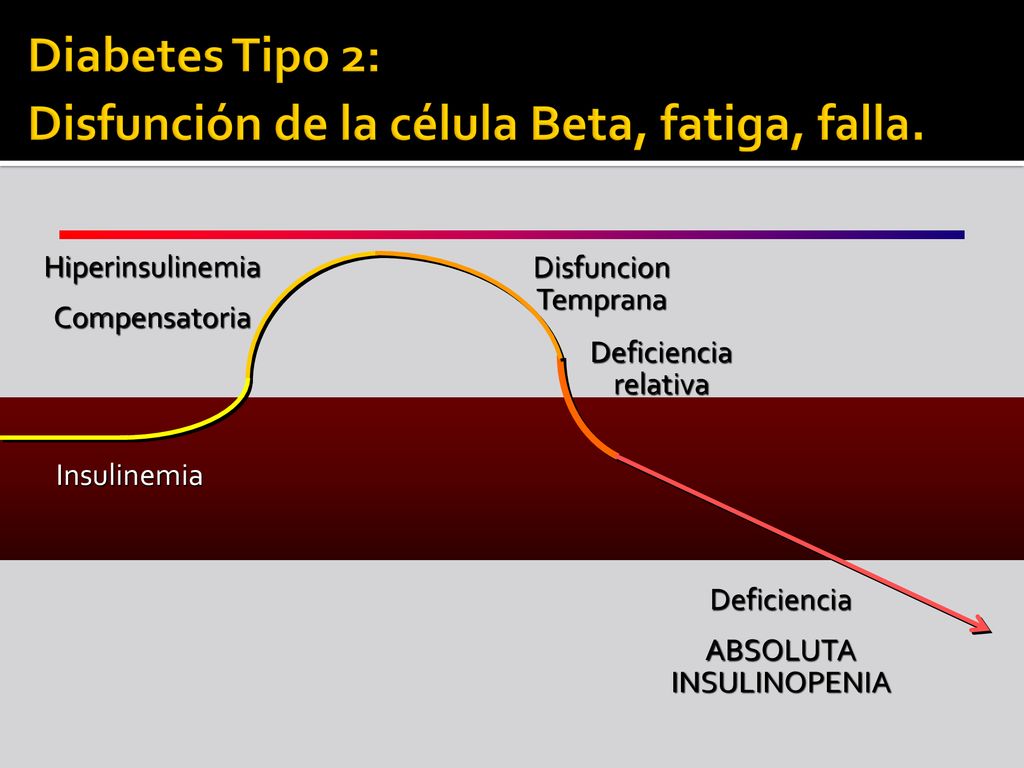 Diabetes Tipo 2:
Disfunción de la célula Beta, fatiga, falla.

Hiperinsulinemia
Compensatoria

Disfuncion Temprana

Deficiencia relativa

Insulinemia

Deficiencia
ABSOLUTA
INSULINOPENIA